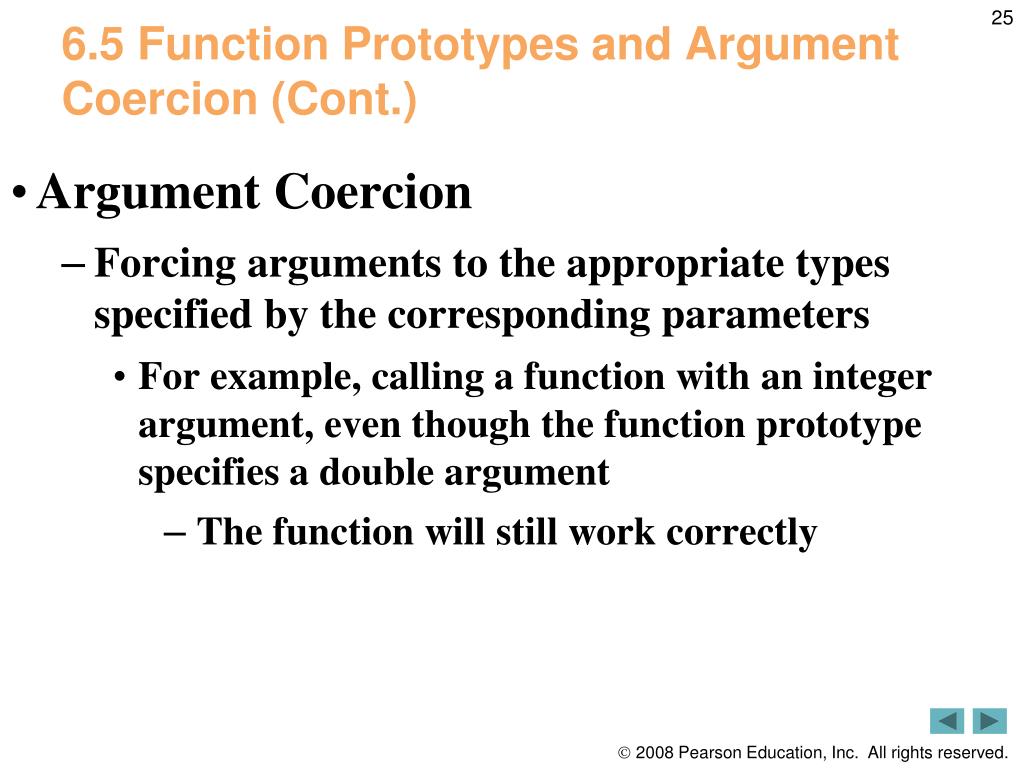 25

6.5 Function Prototypes and Argument Coercion (Cont.)

• Argument Coercion

– Forcing arguments to the appropriate types specified by the corresponding parameters

• For example, calling a function with an integer argument, even though the function prototype specifies a double argument

– The function will still work correctly

© 2008 Pearson Education, Inc. All rights reserved.